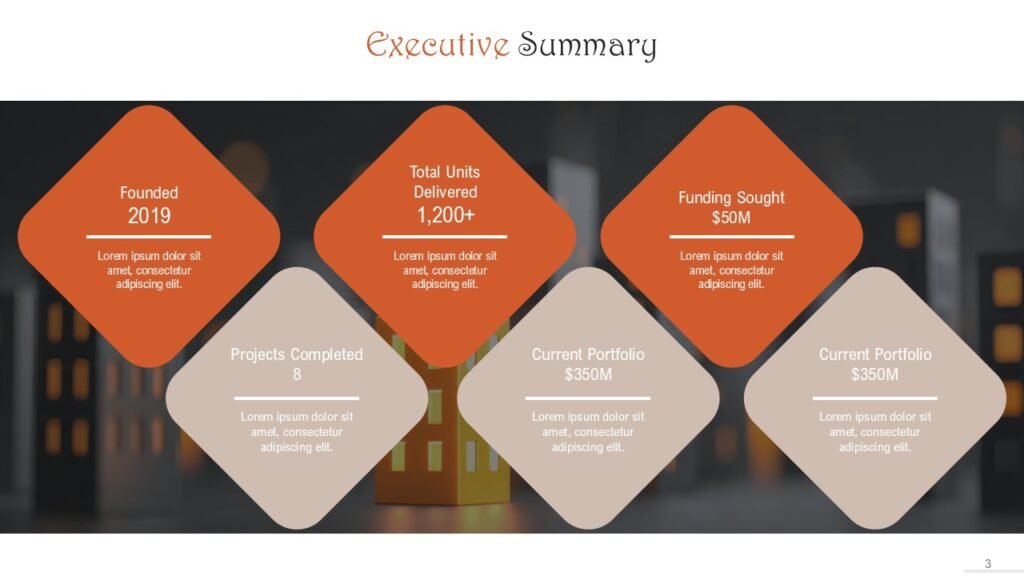 Executive Summary

Founded
2019

Lorem ipsum dolor sit amet, consectetur adipiscing elit.

Total Units Delivered
1,200+

Lorem ipsum dolor sit amet, consectetur adipiscing elit.

Funding Sought
$50M

Lorem ipsum dolor sit amet, consectetur adipiscing elit.

Projects Completed
8

Lorem ipsum dolor sit amet, consectetur adipiscing elit.

Current Portfolio
$350M

Lorem ipsum dolor sit amet, consectetur adipiscing elit.

Current Portfolio
$350M

Lorem ipsum dolor sit amet, consectetur adipiscing elit.

3